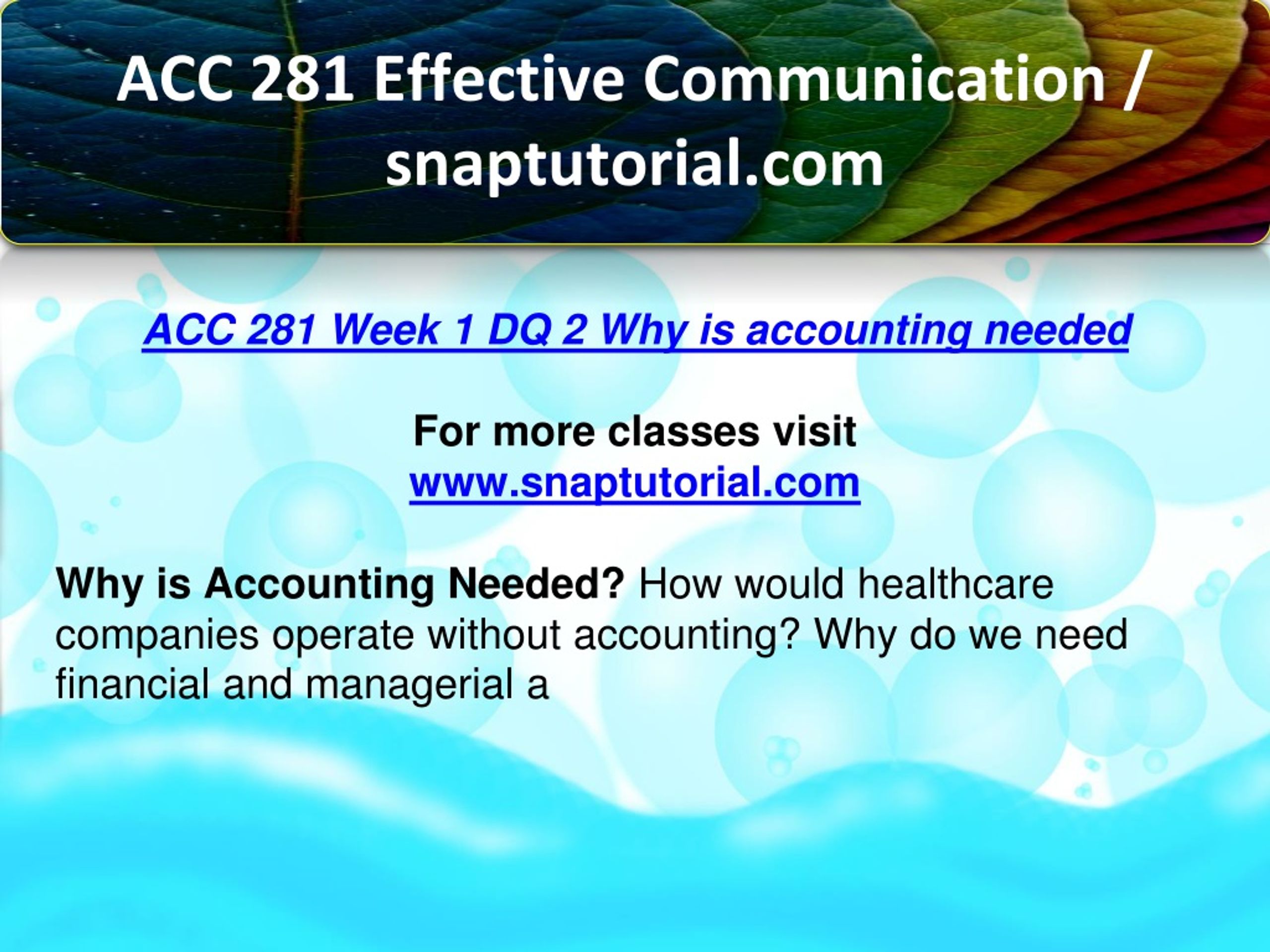 ACC 281 Effective Communication / snaptutorial.com

ACC 281 Week 1 DQ 2 Why is accounting needed

For more classes visit
www.snaptutorial.com

Why is Accounting Needed? How would healthcare companies operate without accounting? Why do we need financial and managerial a